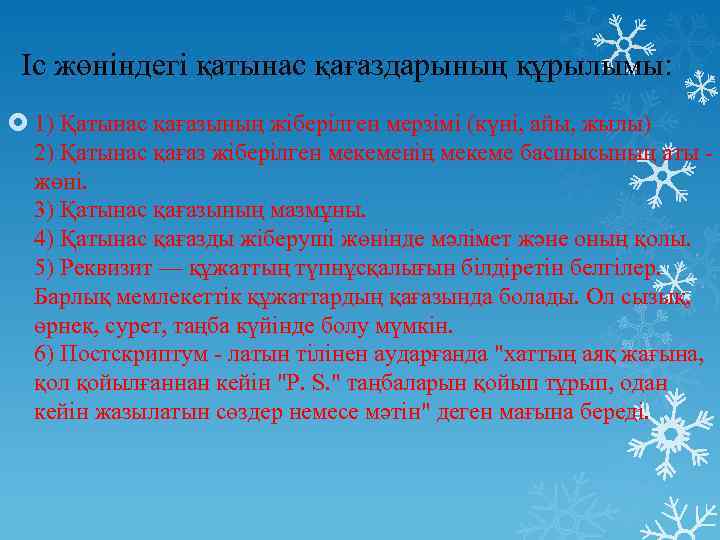 Іс жөніндегі қатынас қағаздарының құрылымы:

1) Қатынас қағазының жіберілген мерзімі (күні, айы, жылы)
2) Қатынас қағаз жіберілген мекеменің мекеме басшысының аты - жөні.
3) Қатынас қағазының мазмұны.
4) Қатынас қағазды жіберуші жөнінде мәлімет және оның қолы.
5) Реквизит — құжаттың түпнұсқалығын білдіретін белгілер. Барлық мемлекеттік құжаттардың қағазында болады. Ол сызық, өрнек, сурет, таңба күйінде болу мүмкін.
6) Постскриптум - латын тілінен аударғанда "хаттың аяқ жағына, қол қойылғаннан кейін "P. S." таңбаларын қойып тұрып, одан кейін жазылатын сөздер немесе мәтін" деген мағына береді.